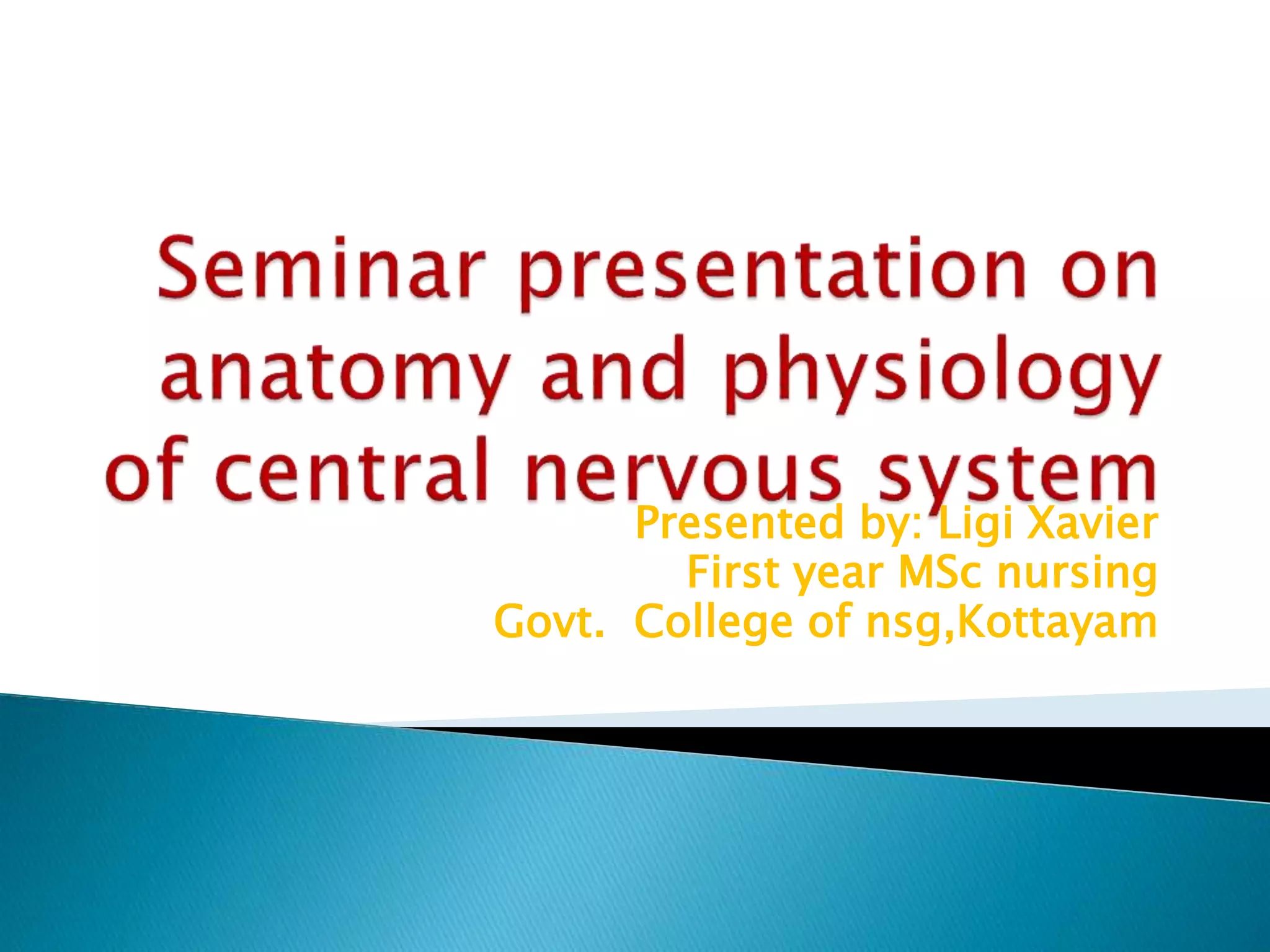 Seminar presentation on anatomy and physiology of central nervous system

Presented by: Ligi Xavier
First year MSc nursing
Govt. College of nsg,Kottayam